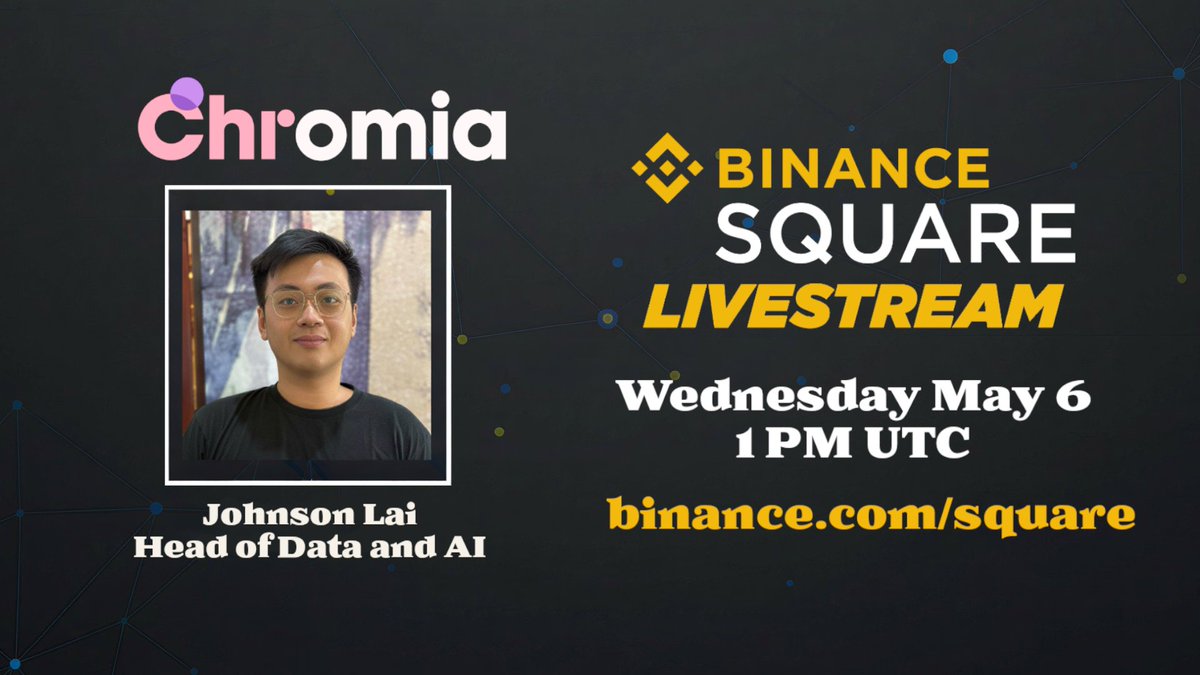 Chromia

Johnson Lai
Head of Data and AI

BINANCE
SQUARE
LIVESTREAM

Wednesday May 6
1 PM UTC

binance.com/square